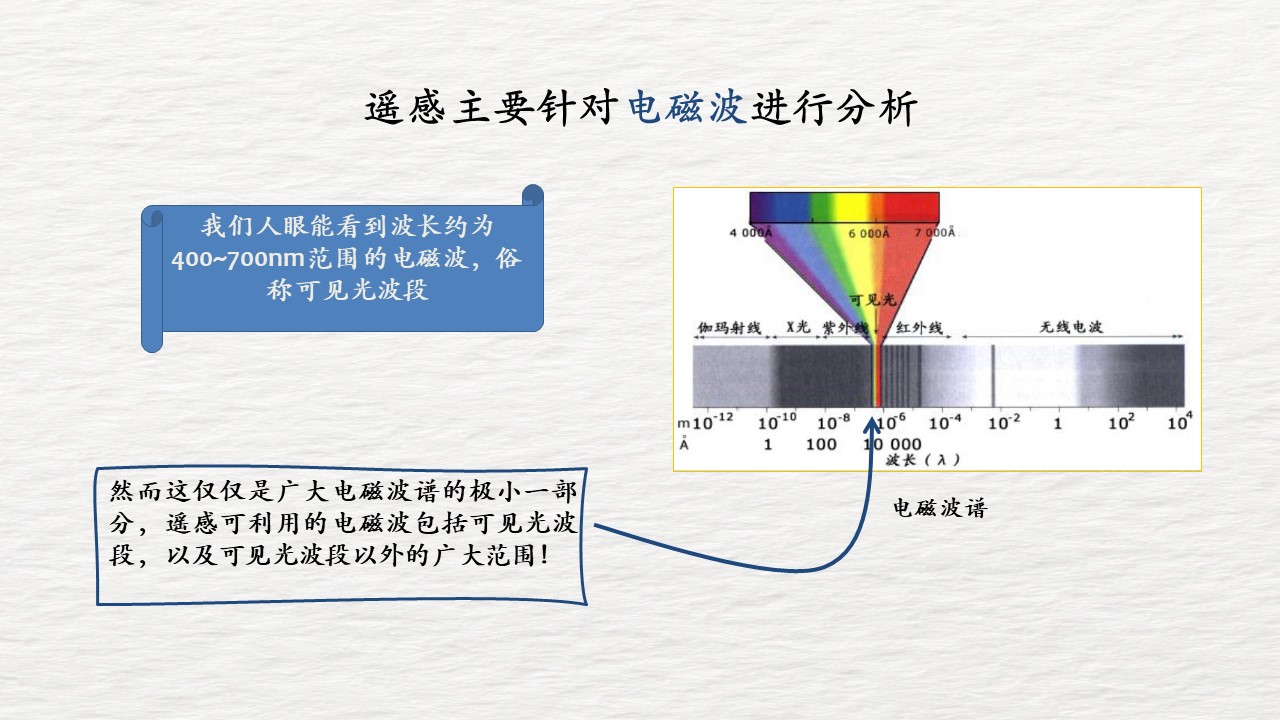 遥感主要针对电磁波进行分析

我们人眼能看到波长约为400~700nm范围的电磁波，俗称可见光波段

4 000Å 6 000Å 7 000Å

可见光

伽玛射线 X光 紫外线 红外线 无线电波

m $10^{-12}$ $10^{-10}$ $10^{-8}$ $10^{-6}$ $10^{-4}$ $10^{-2}$ 1 $10^{2}$ $10^{4}$

Å 1 100 10 000

波长（λ）

电磁波谱

然而这仅仅是广大电磁波谱的极小一部分，遥感可利用的电磁波包括可见光波段，以及可见光波段以外的广大范围！